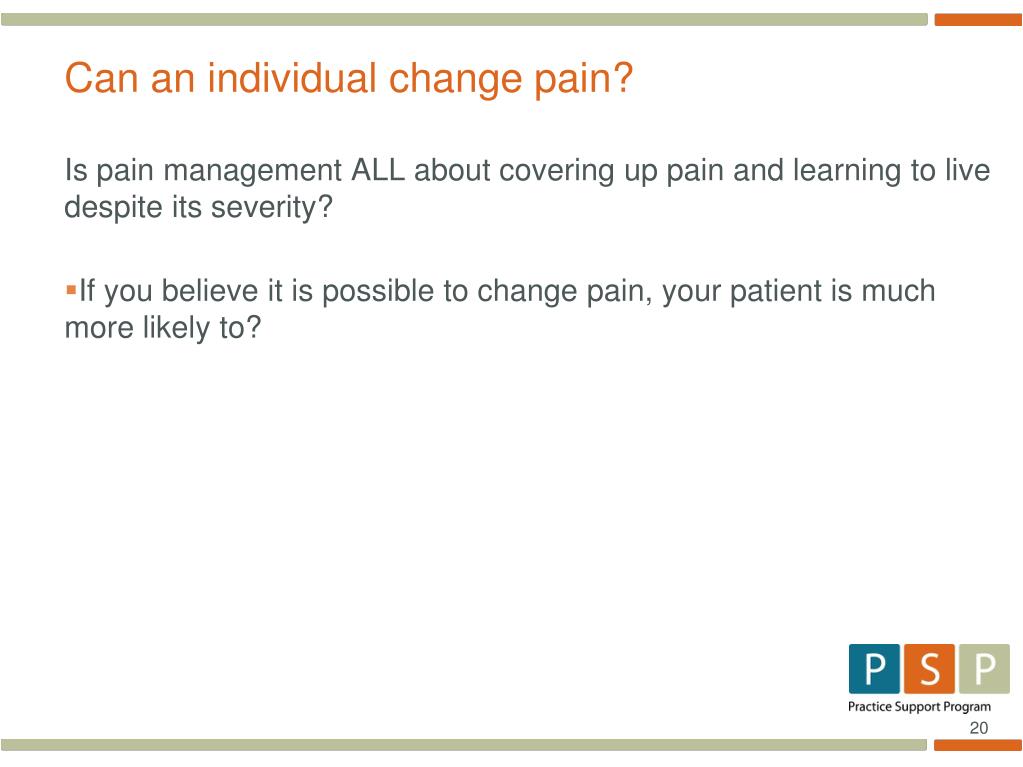 Can an individual change pain?

Is pain management ALL about covering up pain and learning to live despite its severity?

▪If you believe it is possible to change pain, your patient is much more likely to?

P S P
Practice Support Program

20